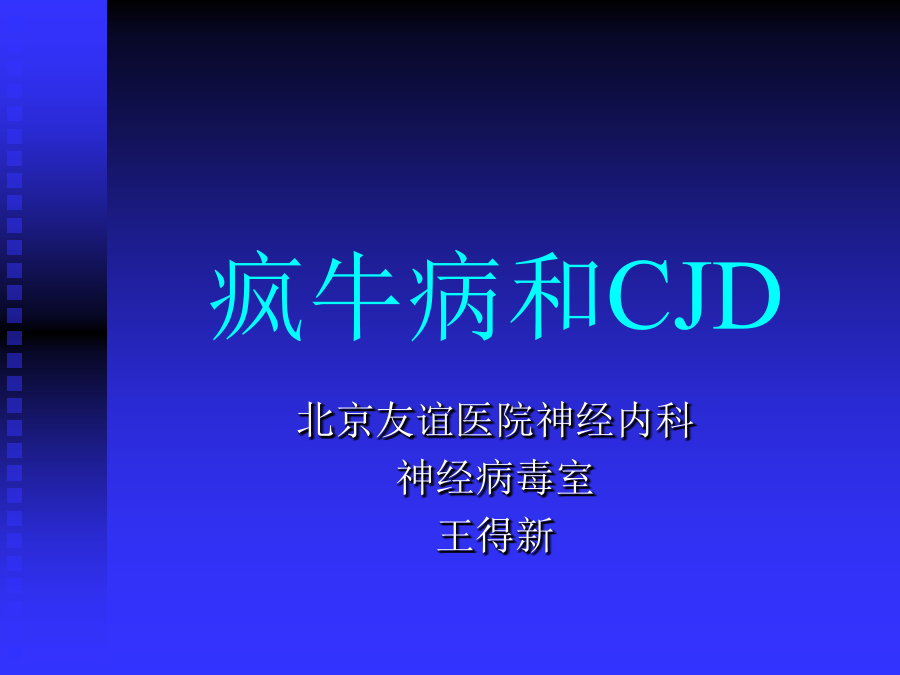 疯牛病和CJD

北京友谊医院神经内科
神经病毒室
王得新